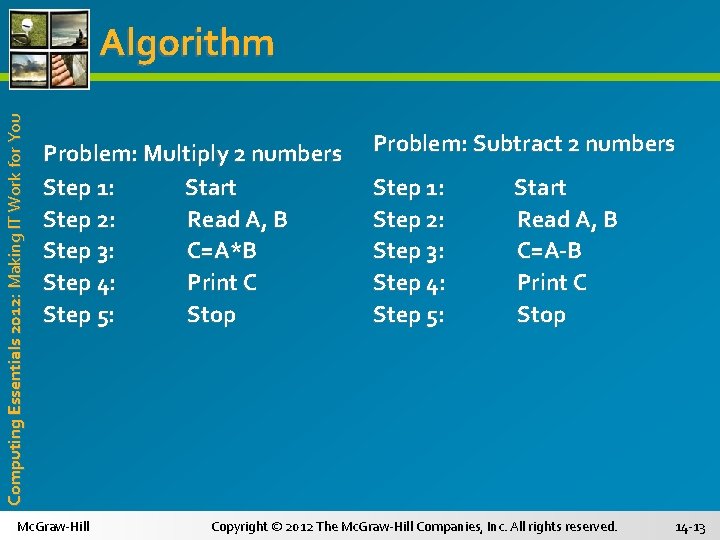 Algorithm

Computing Essentials 2012: Making IT Work for You

Problem: Multiply 2 numbers
Step 1: Start
Step 2: Read A, B
Step 3: C=A*B
Step 4: Print C
Step 5: Stop

Problem: Subtract 2 numbers
Step 1: Start
Step 2: Read A, B
Step 3: C=A-B
Step 4: Print C
Step 5: Stop

McGraw-Hill

Copyright © 2012 The McGraw-Hill Companies, Inc. All rights reserved.

14-13